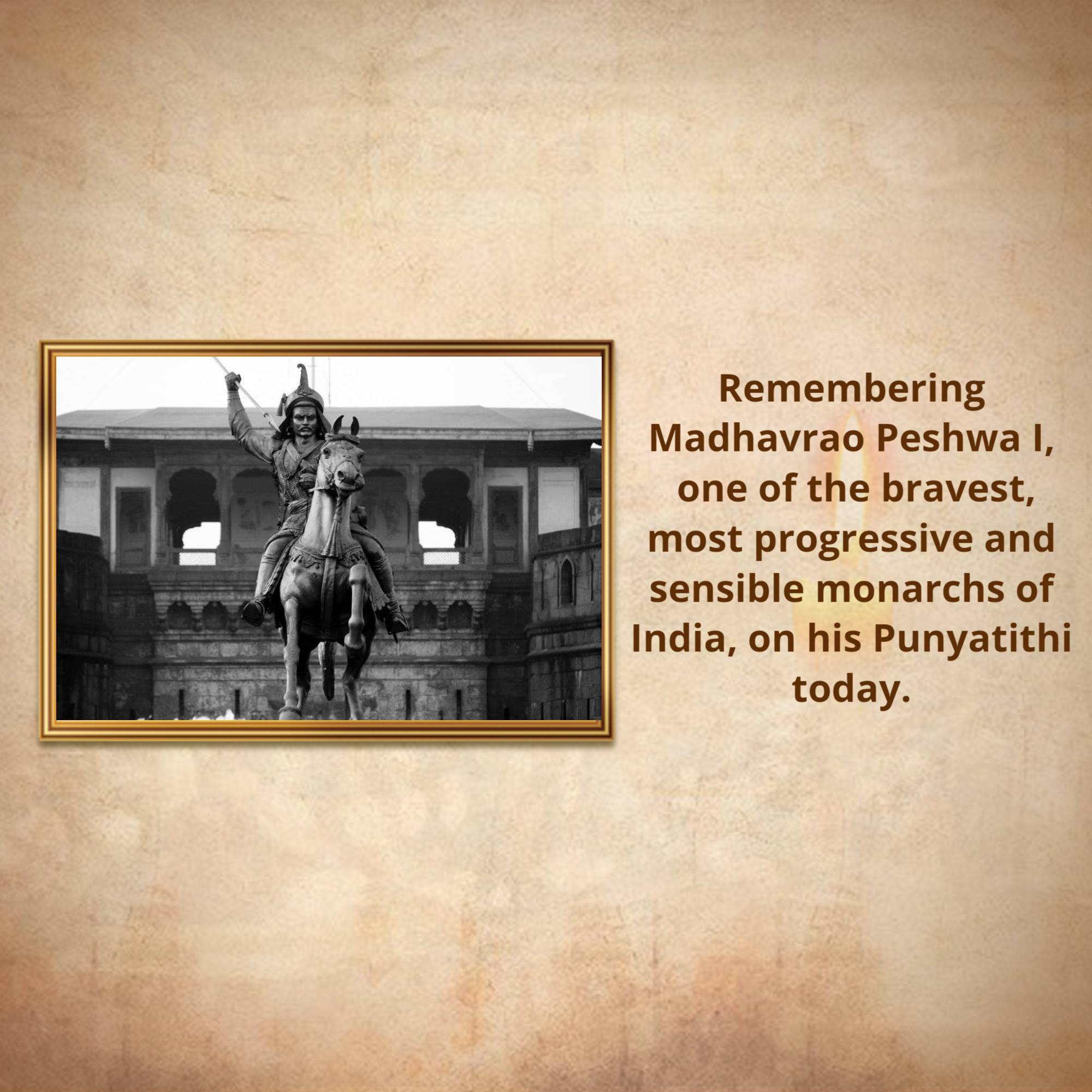 Remembering Madhavrao Peshwa I, one of the bravest, most progressive and sensible monarchs of India, on his Punyatithi today.